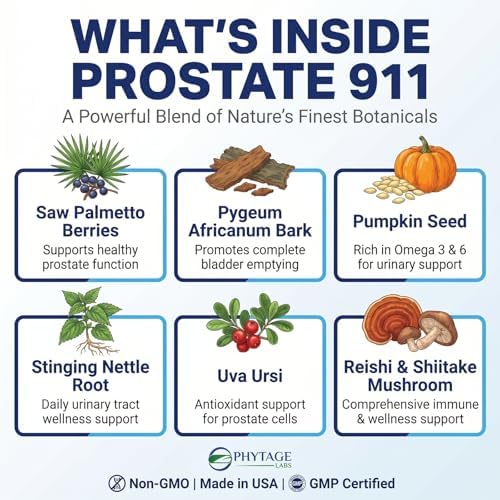 WHAT'S INSIDE PROSTATE 911

A Powerful Blend of Nature's Finest Botanicals

Saw Palmetto Berries
Supports healthy prostate function

Pygeum Africanum Bark
Promotes complete bladder emptying

Pumpkin Seed
Rich in Omega 3 & 6 for urinary support

Stinging Nettle Root
Daily urinary tract wellness support

Uva Ursi
Antioxidant support for prostate cells

Reishi & Shiitake Mushroom
Comprehensive immune & wellness support

PHYTAGE LABS

Non-GMO | Made in USA | GMP Certified